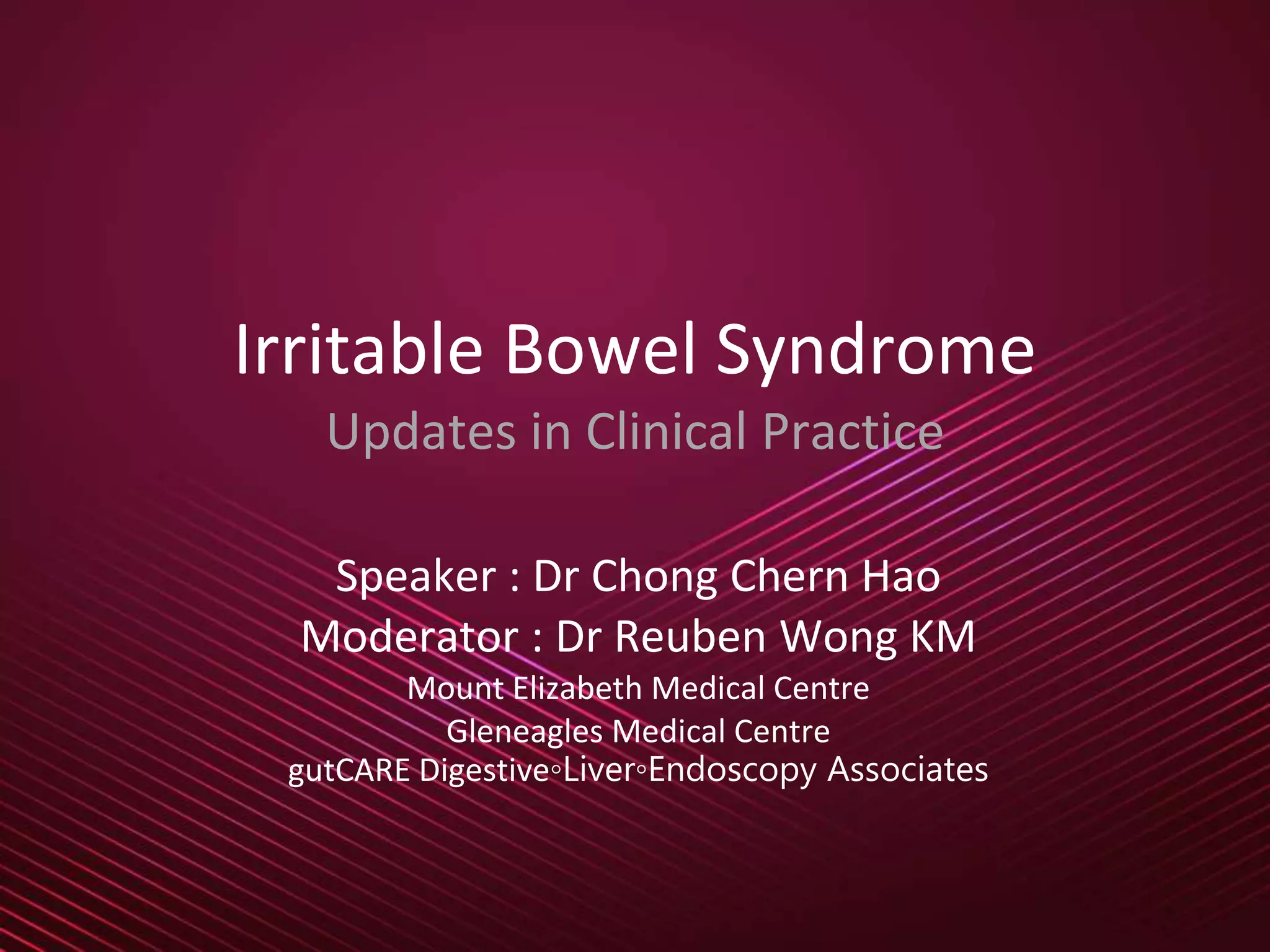 Irritable Bowel Syndrome
Updates in Clinical Practice

Speaker : Dr Chong Chern Hao
Moderator : Dr Reuben Wong KM
Mount Elizabeth Medical Centre
Gleneagles Medical Centre
gutCARE Digestive◦Liver◦Endoscopy Associates